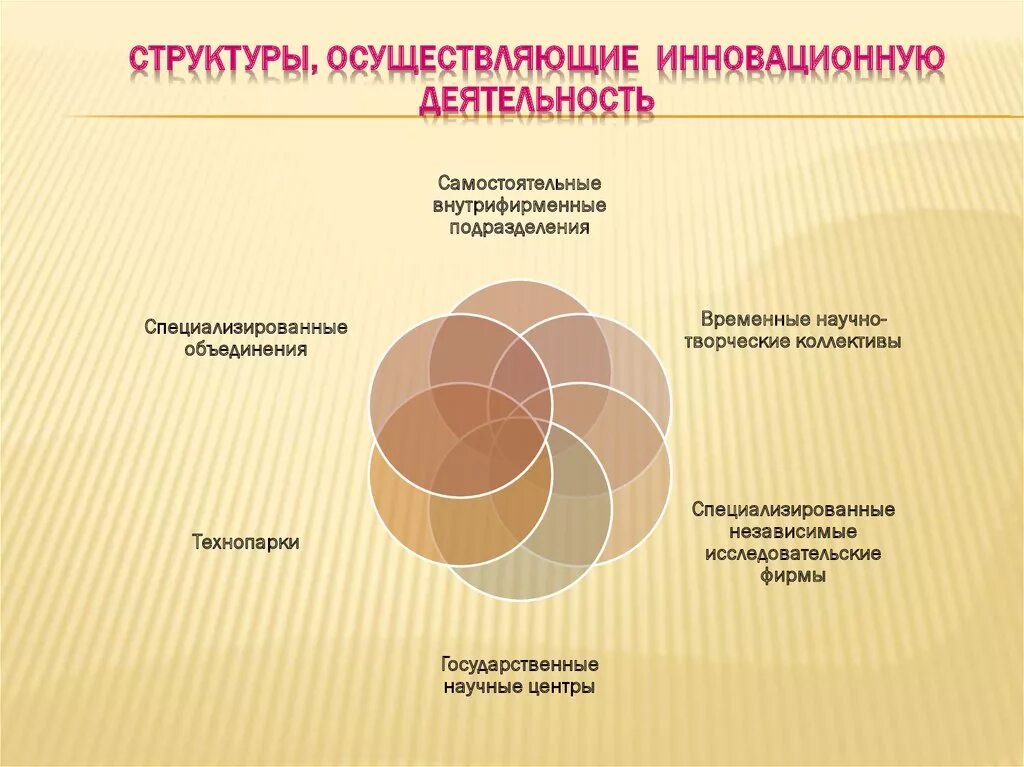 СТРУКТУРЫ, ОСУЩЕСТВЛЯЮЩИЕ ИННОВАЦИОННУЮ ДЕЯТЕЛЬНОСТЬ

Самостоятельные внутрифирменные подразделения

Временные научно-творческие коллективы

Специализированные независимые исследовательские фирмы

Государственные научные центры

Технопарки

Специализированные объединения